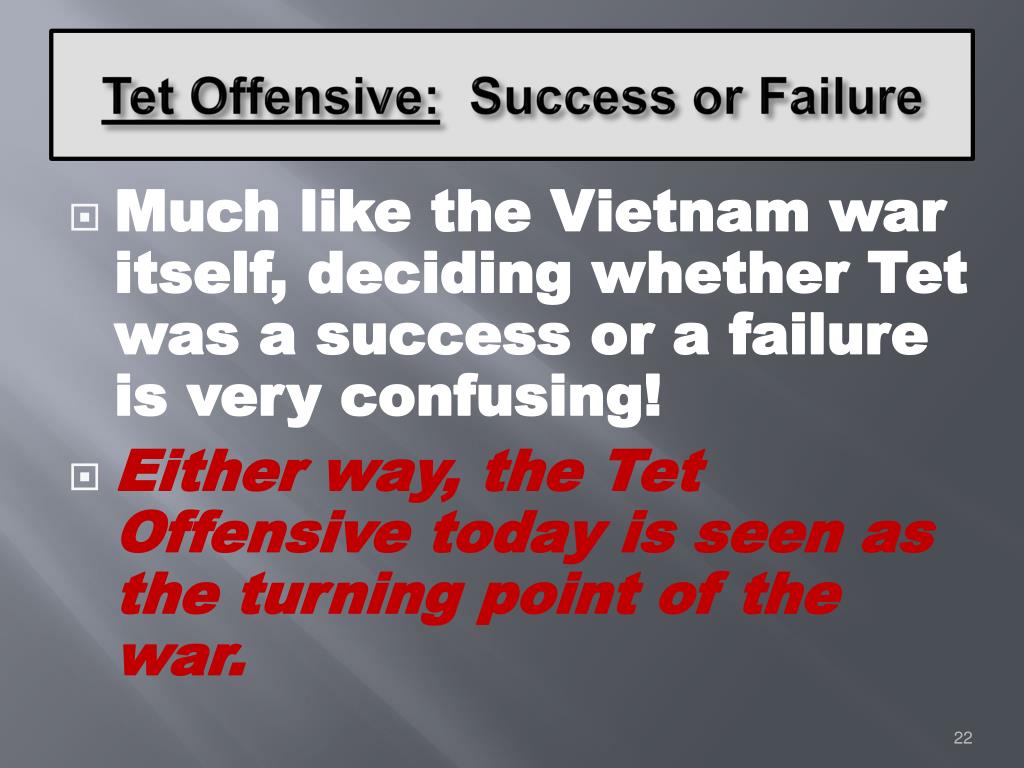 Tet Offensive: Success or Failure

Much like the Vietnam war itself, deciding whether Tet was a success or a failure is very confusing!

Either way, the Tet Offensive today is seen as the turning point of the war.

22